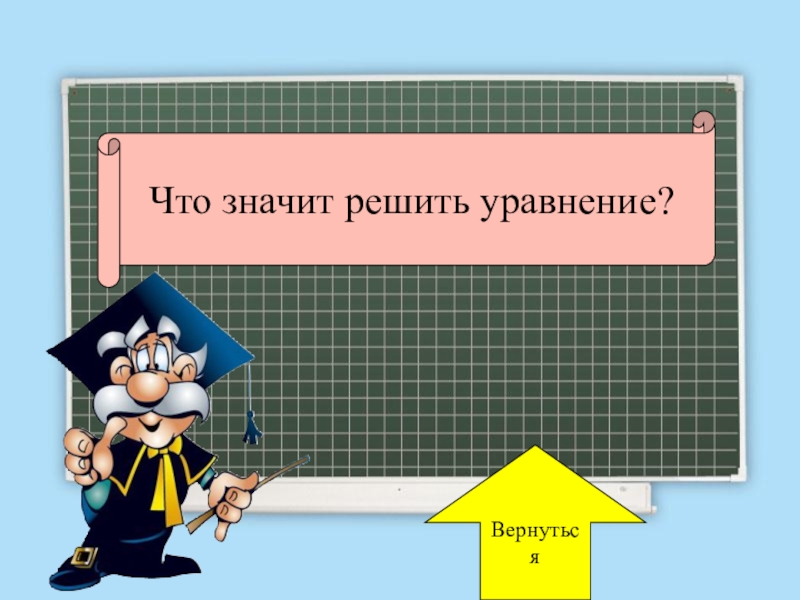 Что значит решить уравнение?

Вернуться